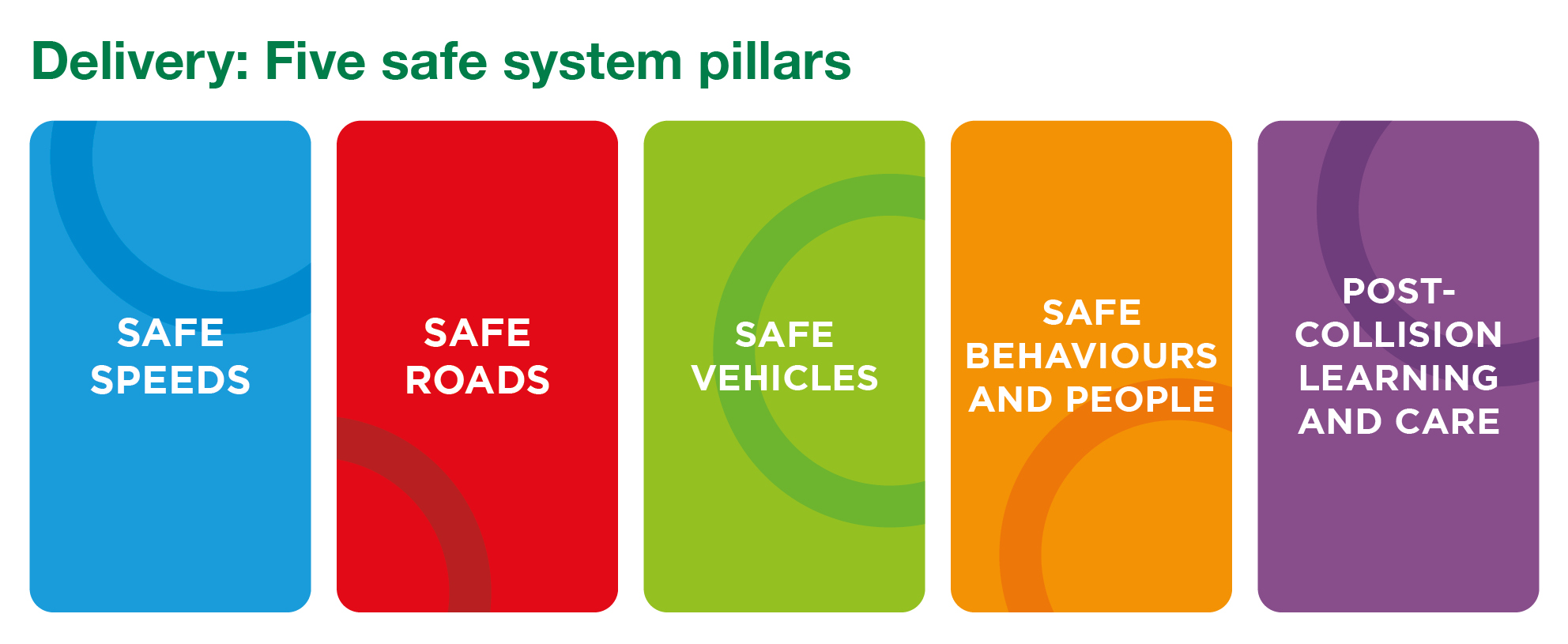 Delivery: Five safe system pillars

SAFE SPEEDS

SAFE ROADS

SAFE VEHICLES

SAFE BEHAVIOURS AND PEOPLE

POST-COLLISION LEARNING AND CARE